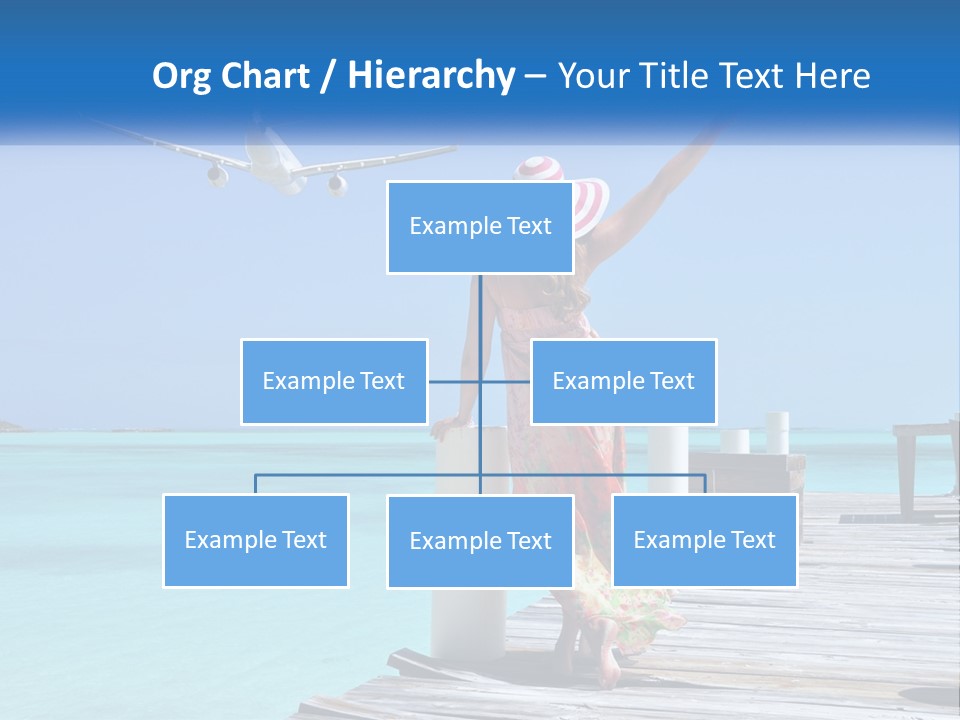 Org Chart / Hierarchy – Your Title Text Here

Example Text

Example Text

Example Text

Example Text

Example Text

Example Text